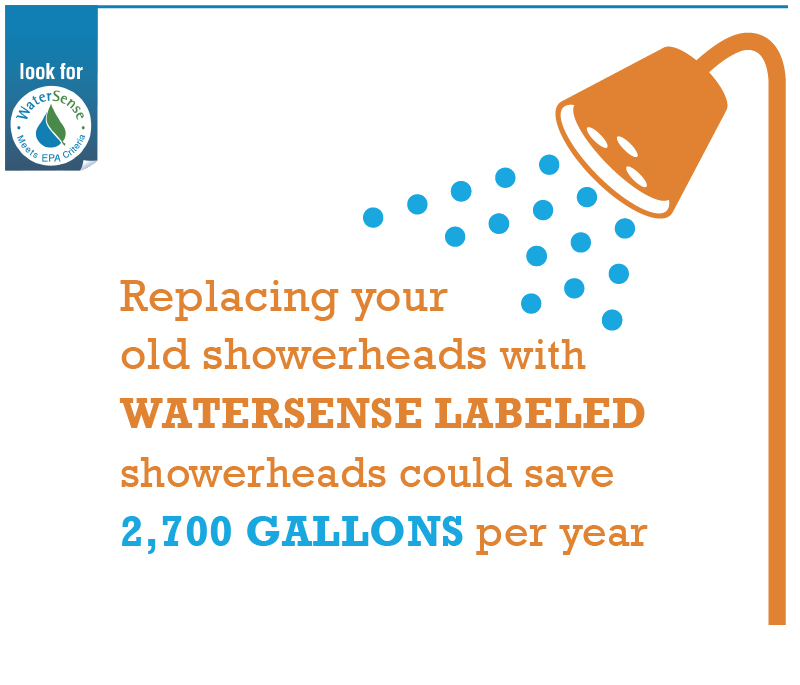 look for

WaterSense

Meets EPA Criteria

Replacing your old showerheads with WATERSENSE LABELED showerheads could save 2,700 GALLONS per year